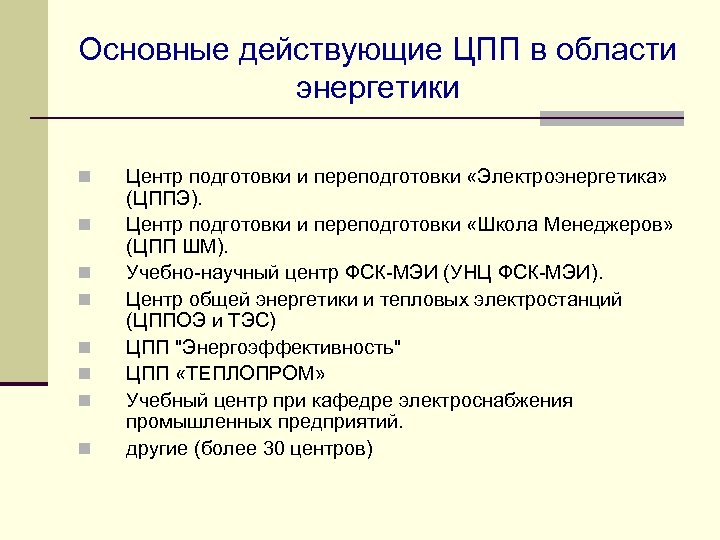 Основные действующие ЦПП в области энергетики

Центр подготовки и переподготовки «Электроэнергетика» (ЦППЭ).

Центр подготовки и переподготовки «Школа Менеджеров» (ЦПП ШМ).

Учебно-научный центр ФСК-МЭИ (УНЦ ФСК-МЭИ).

Центр общей энергетики и тепловых электростанций (ЦППОЭ и ТЭС)

ЦПП "Энергоэффективность"

ЦПП «ТЕПЛОПРОМ»

Учебный центр при кафедре электроснабжения промышленных предприятий.

другие (более 30 центров)